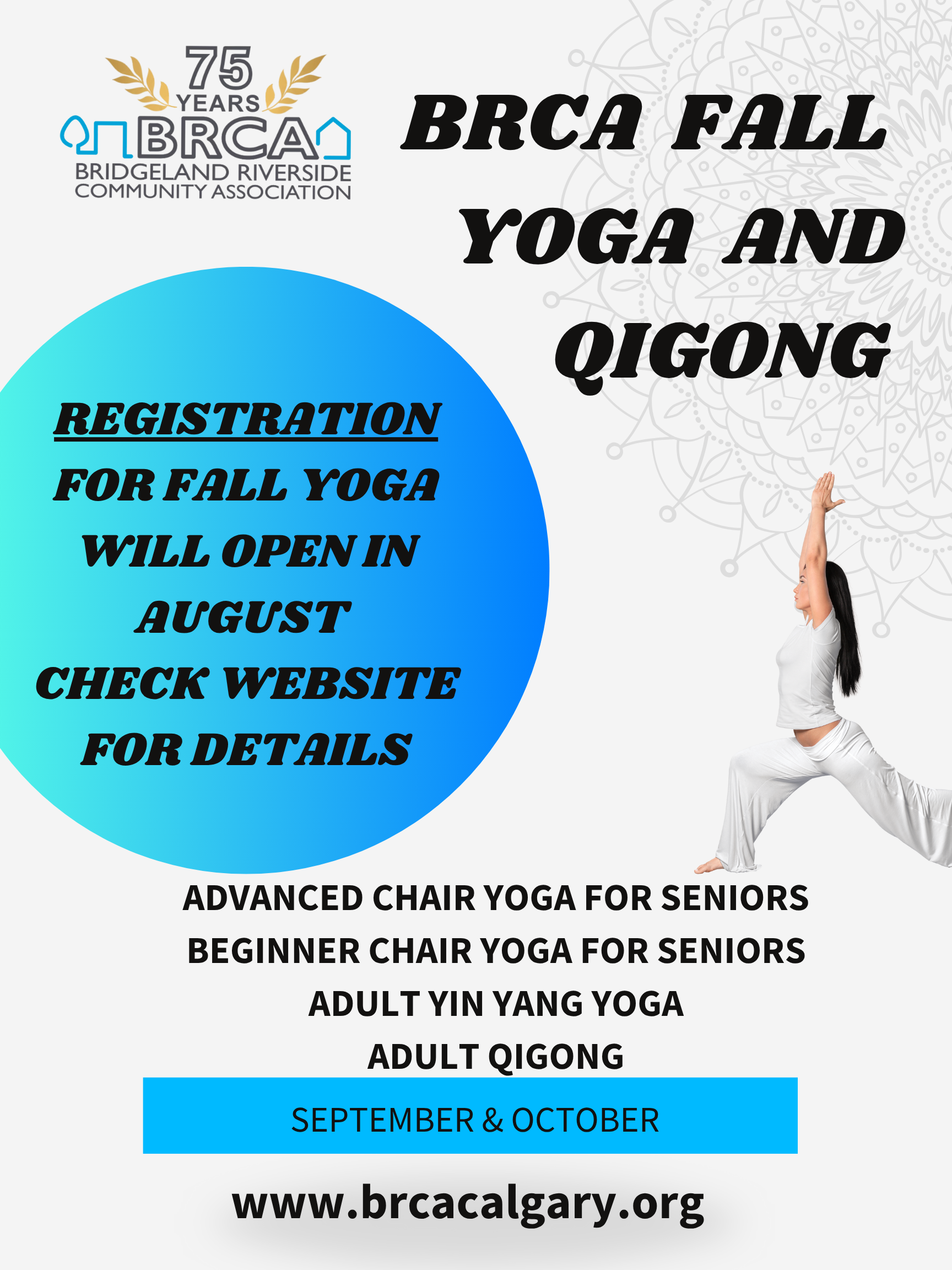 75 YEARS
BRCA
BRIDGELAND RIVERSIDE COMMUNITY ASSOCIATION

BRCA FALL YOGA AND QIGONG

REGISTRATION FOR FALL YOGA WILL OPEN IN AUGUST
CHECK WEBSITE FOR DETAILS

ADVANCED CHAIR YOGA FOR SENIORS
BEGINNER CHAIR YOGA FOR SENIORS
ADULT YIN YANG YOGA
ADULT QIGONG

SEPTEMBER & OCTOBER

www.brcacalgary.org